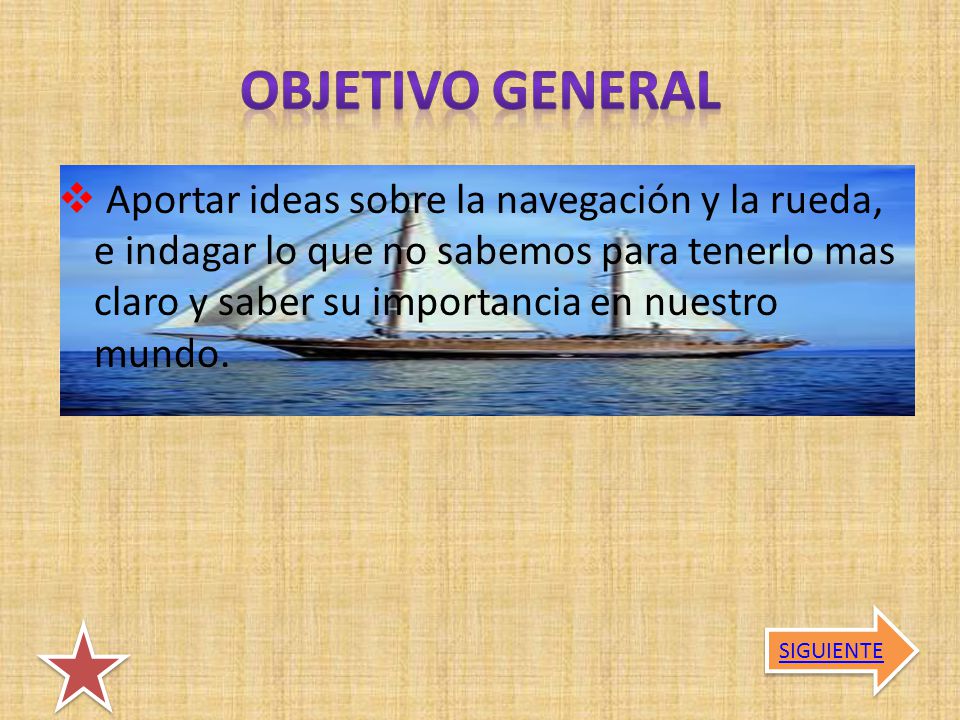 OBJETIVO GENERAL

❖ Aportar ideas sobre la navegación y la rueda, e indagar lo que no sabemos para tenerlo mas claro y saber su importancia en nuestro mundo.

SIGUIENTE